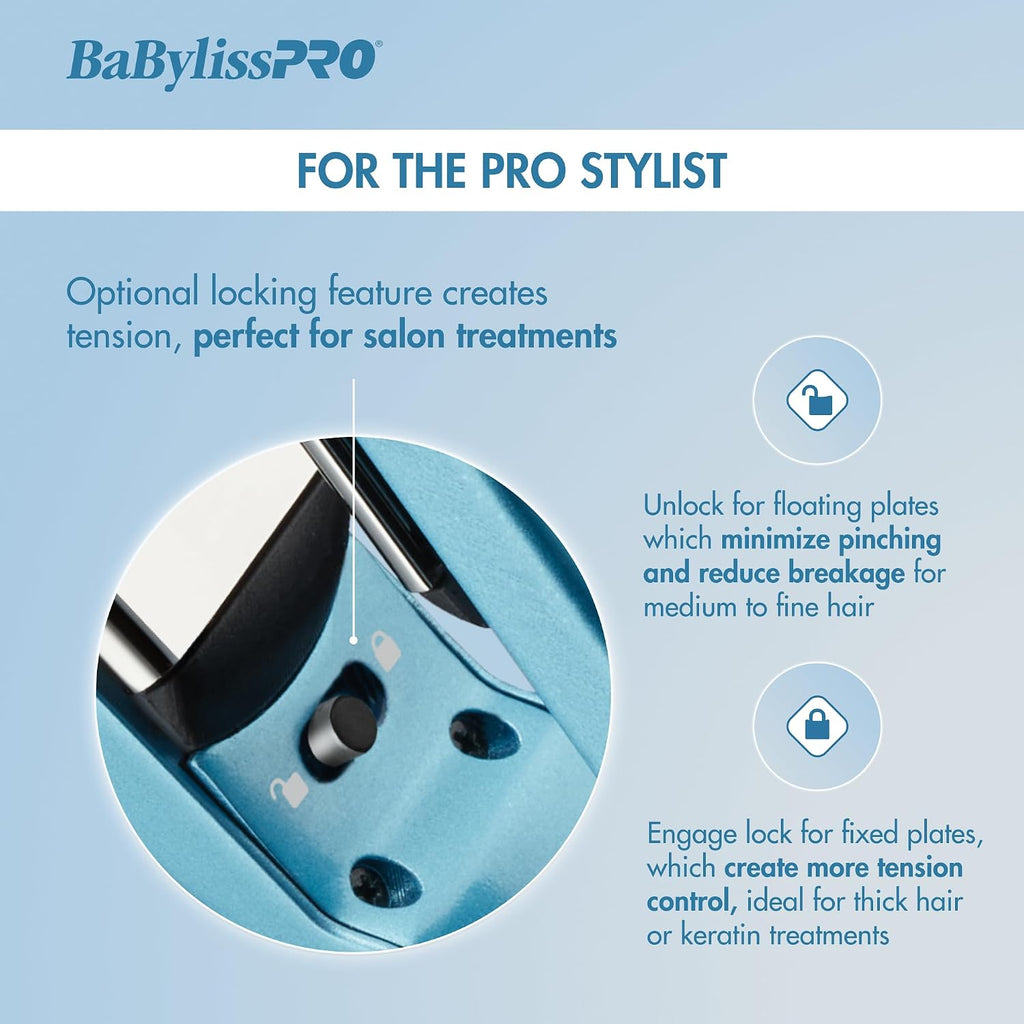 BaBylissPRO®

FOR THE PRO STYLIST

Optional locking feature creates tension, perfect for salon treatments

Unlock for floating plates which minimize pinching and reduce breakage for medium to fine hair

Engage lock for fixed plates, which create more tension control, ideal for thick hair or keratin treatments